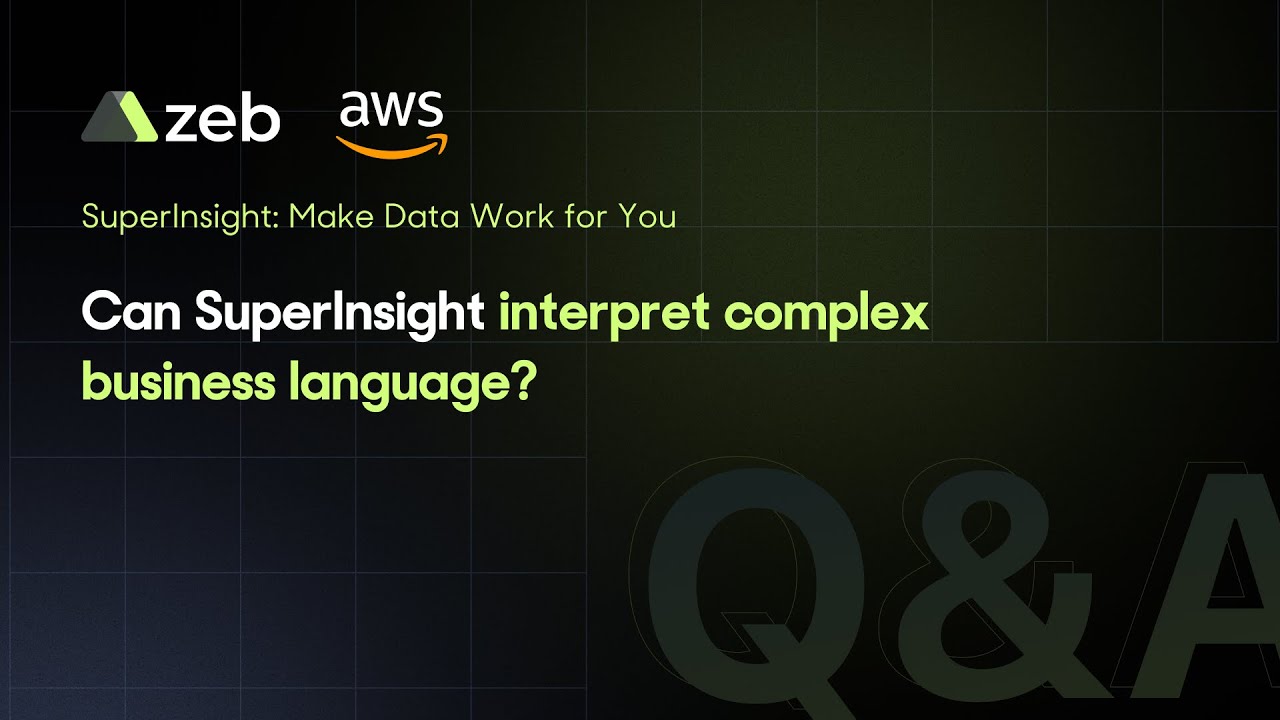 zeb aws

SuperInsight: Make Data Work for You

Can SuperInsight interpret complex business language?

Q&A